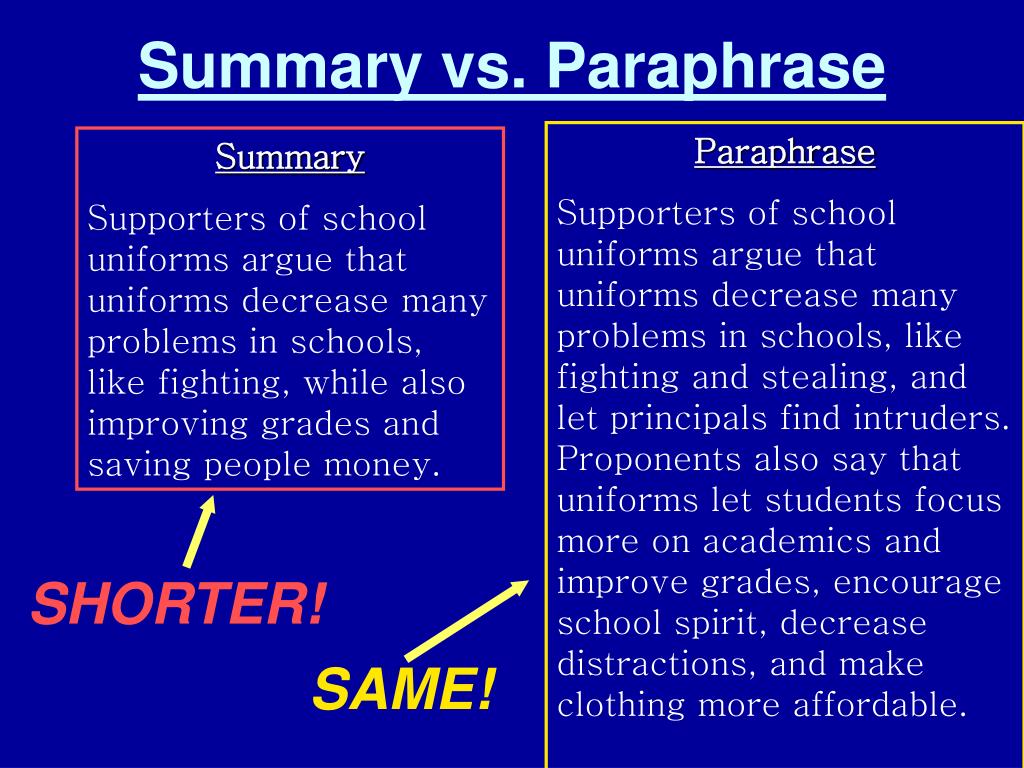 Summary vs. Paraphrase

Summary

Supporters of school uniforms argue that uniforms decrease many problems in schools, like fighting, while also improving grades and saving people money.

SHORTER!

Paraphrase

Supporters of school uniforms argue that uniforms decrease many problems in schools, like fighting and stealing, and let principals find intruders. Proponents also say that uniforms let students focus more on academics and improve grades, encourage school spirit, decrease distractions, and make clothing more affordable.

SAME!